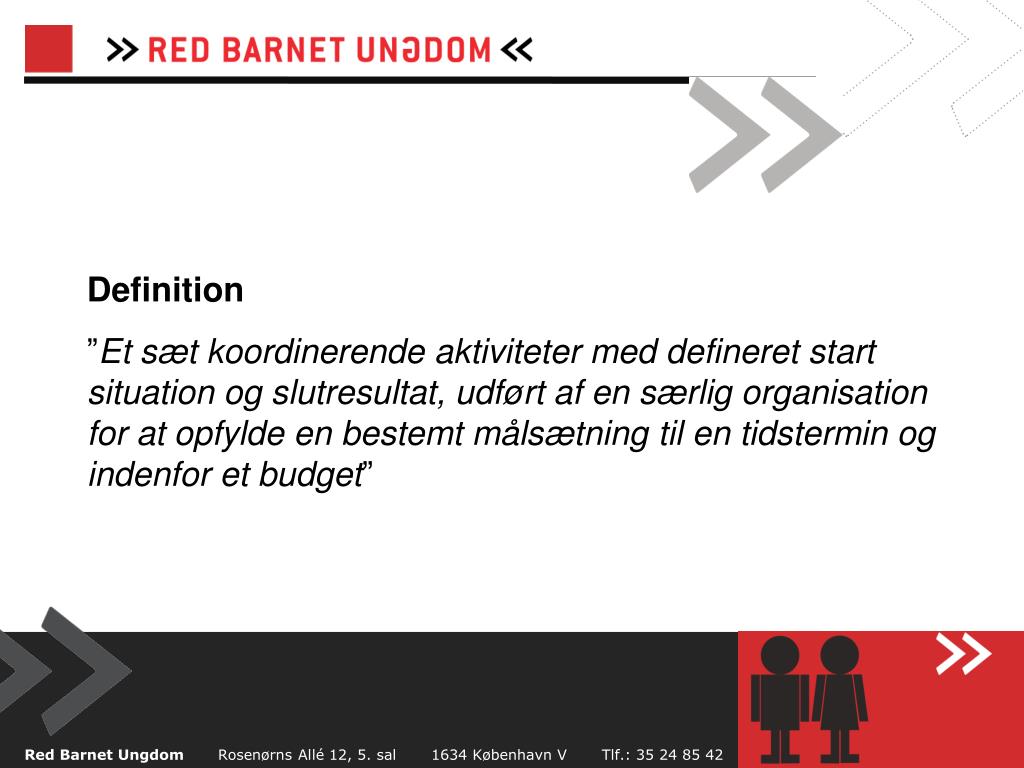 >> RED BARNET UNGDOM <<

Definition

”Et sæt koordinerende aktiviteter med defineret start situation og slutresultat, udført af en særlig organisation for at opfylde en bestemt målsætning til en tidstermin og indenfor et budget”

Red Barnet Ungdom Rosenørns Allé 12, 5. sal 1634 København V Tlf.: 35 24 85 42